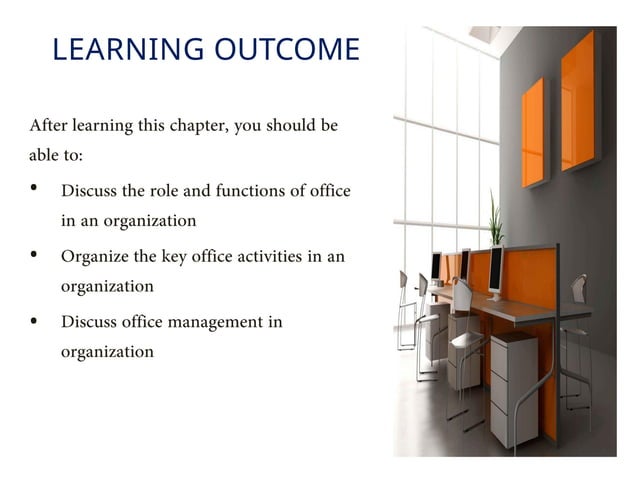 LEARNING OUTCOME

After learning this chapter, you should be able to:

• Discuss the role and functions of office in an organization
• Organize the key office activities in an organization
• Discuss office management in organization